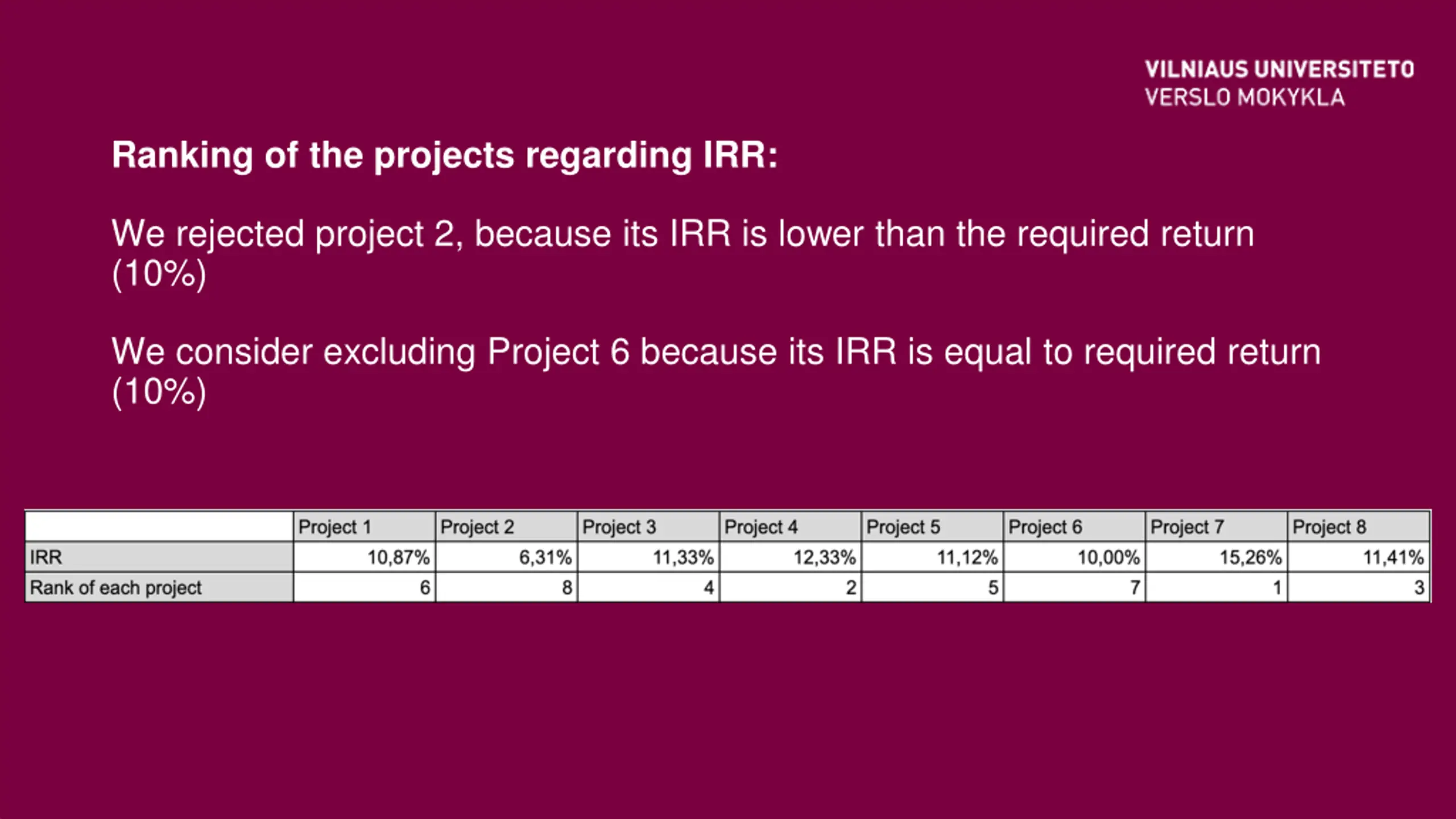 VILNIAUS UNIVERSITETO
VERSLO MOKYKLA

Ranking of the projects regarding IRR:

We rejected project 2, because its IRR is lower than the required return (10%)

We consider excluding Project 6 because its IRR is equal to required return (10%)

| | Project 1 | Project 2 | Project 3 | Project 4 | Project 5 | Project 6 | Project 7 | Project 8 |
|---|---|---|---|---|---|---|---|---|
| IRR | 10,87% | 6,31% | 11,33% | 12,33% | 11,12% | 10,00% | 15,26% | 11,41% |
| Rank of each project | 6 | 8 | 4 | 2 | 5 | 7 | 1 | 3 |